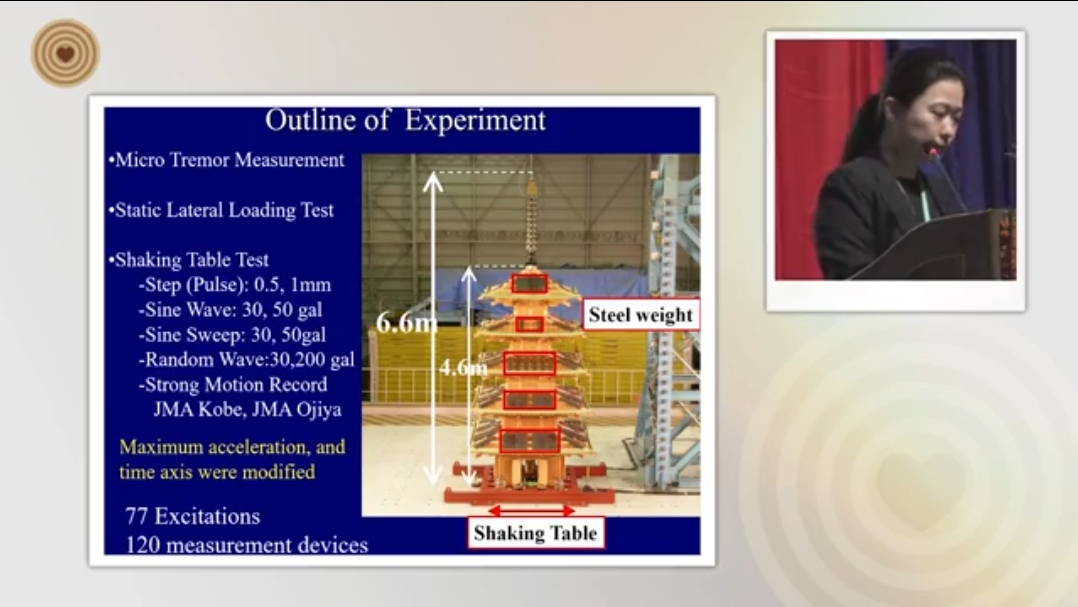 Outline of Experiment

•Micro Tremor Measurement

•Static Lateral Loading Test

•Shaking Table Test
-Step (Pulse): 0.5, 1mm
-Sine Wave: 30, 50 gal
-Sine Sweep: 30, 50gal
-Random Wave:30,200 gal
-Strong Motion Record
JMA Kobe, JMA Ojiya

Maximum acceleration, and time axis were modified

77 Excitations
120 measurement devices

6.6m

4.6m

Steel weight

Shaking Table